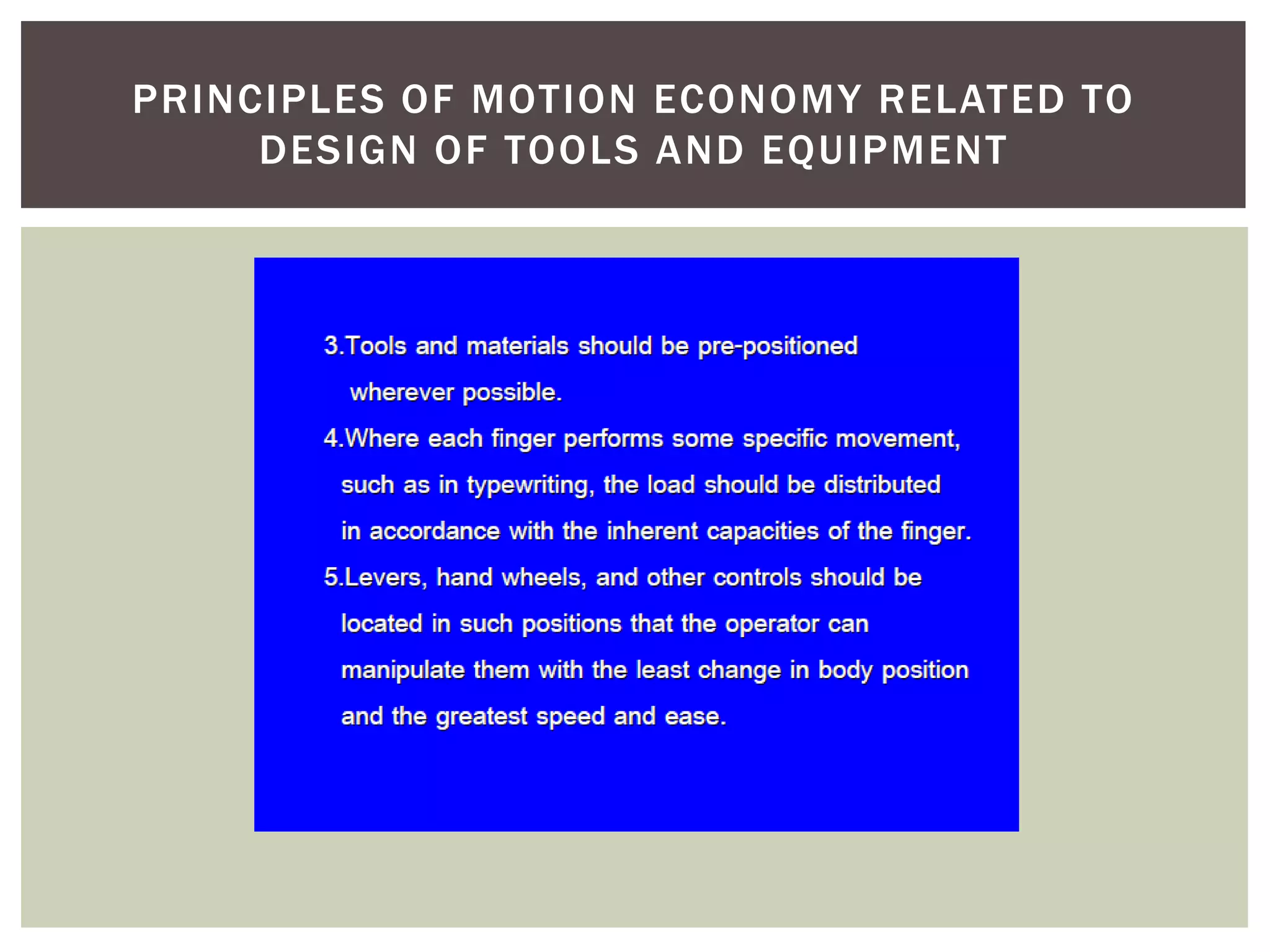 PRINCIPLES OF MOTION ECONOMY RELATED TO DESIGN OF TOOLS AND EQUIPMENT

3.Tools and materials should be pre-positioned wherever possible.

4.Where each finger performs some specific movement, such as in typewriting, the load should be distributed in accordance with the inherent capacities of the finger.

5.Levers, hand wheels, and other controls should be located in such positions that the operator can manipulate them with the least change in body position and the greatest speed and ease.